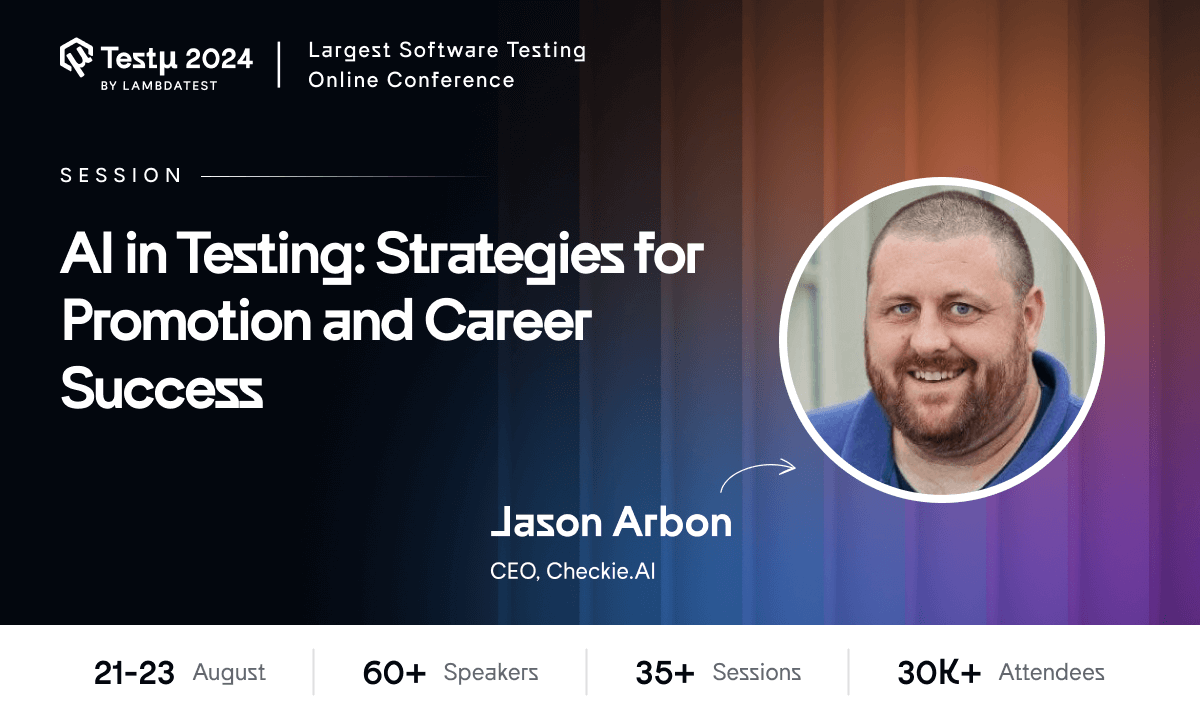 Testμ 2024
BY LAMBDATEST

Largest Software Testing Online Conference

SESSION

AI in Testing: Strategies for Promotion and Career Success

Jason Arbon
CEO, Checkie.AI

21-23 August
60+ Speakers
35+ Sessions
30K+ Attendees